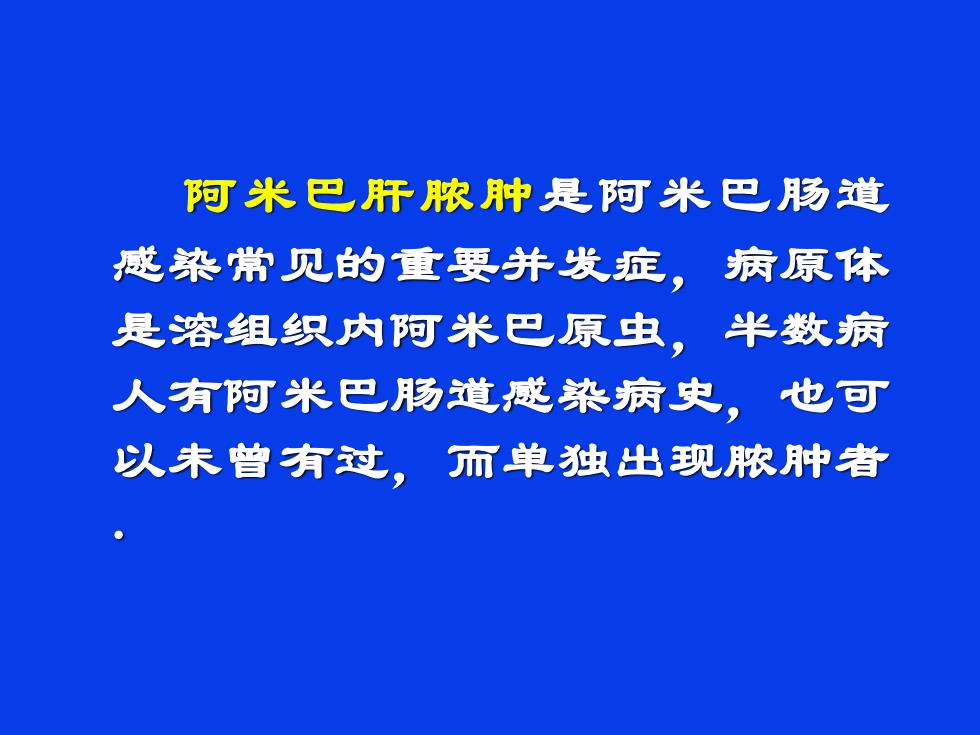 阿米巴肝脓肿是阿米巴肠道感染常见的重要并发症，病原体是溶组织内阿米巴原虫，半数病人有阿米巴肠道感染病史，也可以未曾有过，而单独出现脓肿者.